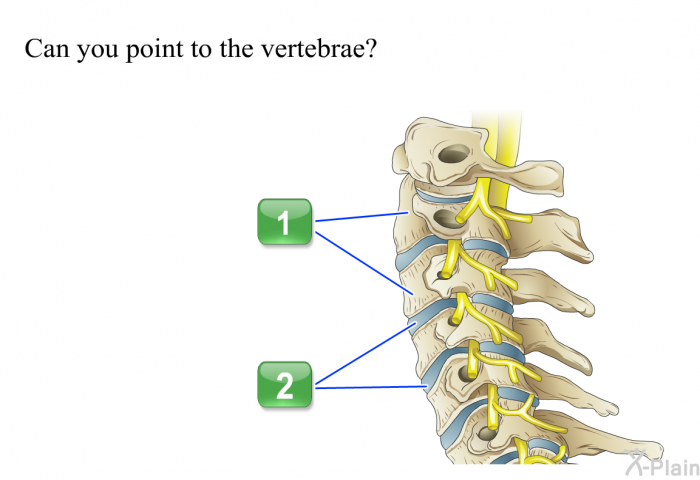 Can you point to the vertebrae?

1

2

X-Plain